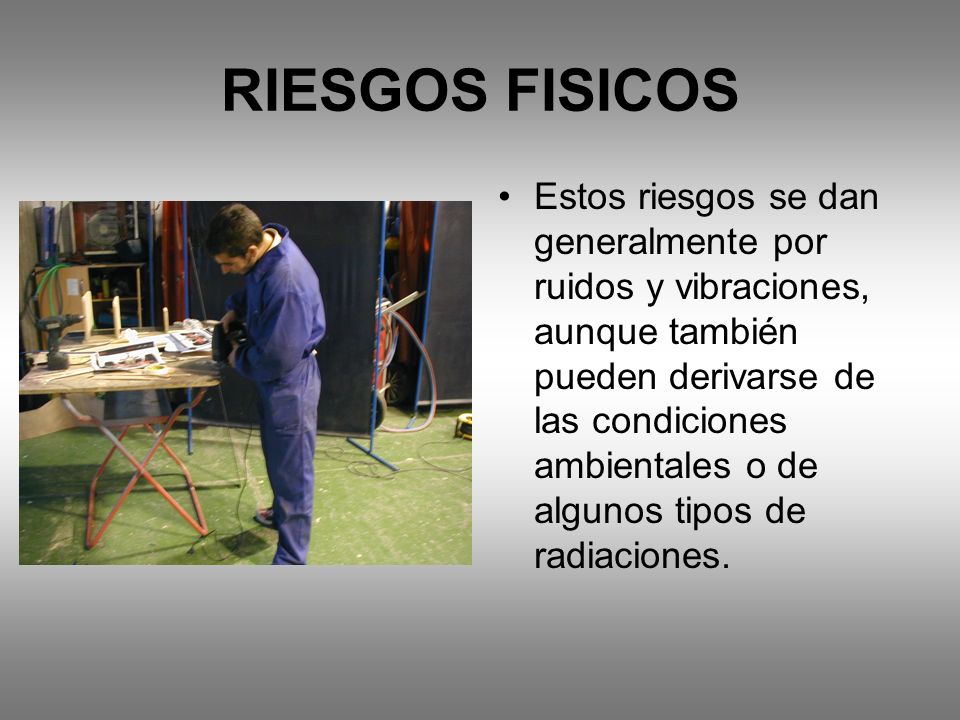 RIESGOS FISICOS

• Estos riesgos se dan generalmente por ruidos y vibraciones, aunque también pueden derivarse de las condiciones ambientales o de algunos tipos de radiaciones.